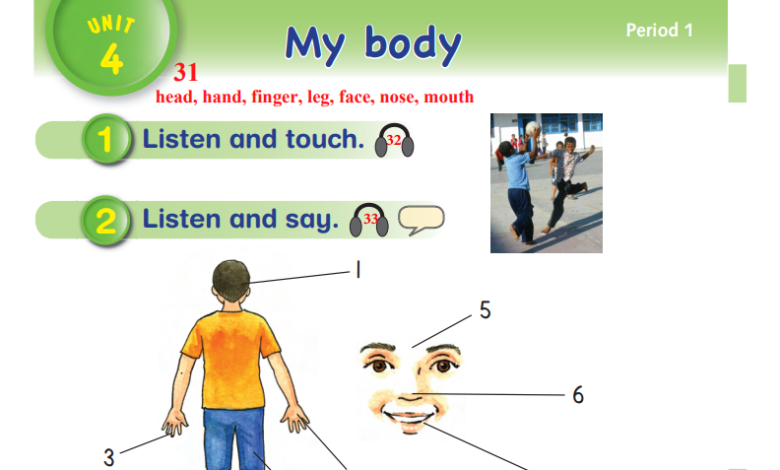 UNIT 4

My body

Period 1

31
head, hand, finger, leg, face, nose, mouth

1 Listen and touch. 32

2 Listen and say. 33

1

5

6

3